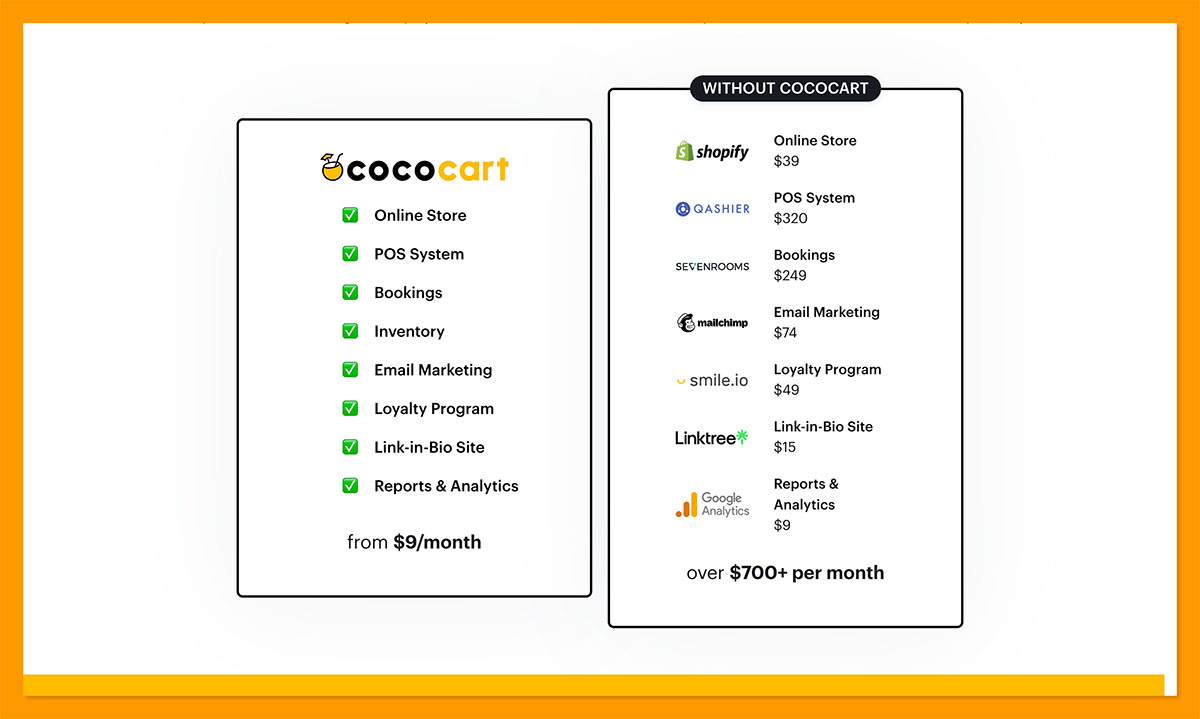 cococart

✅ Online Store

✅ POS System

✅ Bookings

✅ Inventory

✅ Email Marketing

✅ Loyalty Program

✅ Link-in-Bio Site

✅ Reports & Analytics

from **$9/month**

WITHOUT COCOCART

shopify
Online Store
$39

QASHIER
POS System
$320

SEVENROOMS
Bookings
$249

mailchimp
Email Marketing
$74

smile.io
Loyalty Program
$49

Linktree
Link-in-Bio Site
$15

Google Analytics
Reports & Analytics
$9

over **$700+ per month**